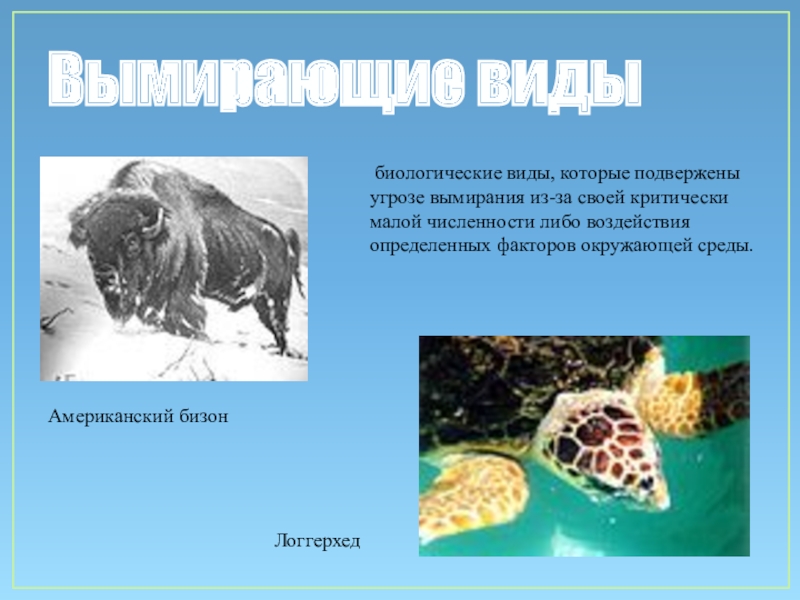 Вымирающие виды

биологические виды, которые подвержены угрозе вымирания из-за своей критически малой численности либо воздействия определенных факторов окружающей среды.

Американский бизон

Логгерхед